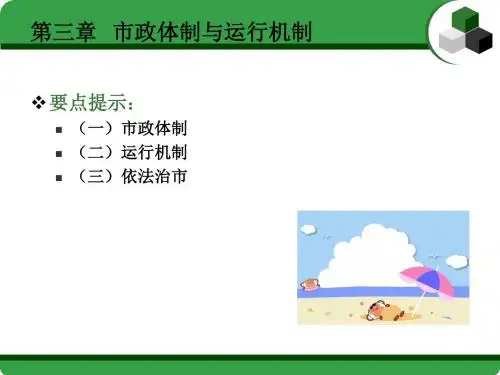 第三章 市政体制与运行机制

❖ 要点提示：
▪ （一）市政体制
▪ （二）运行机制
▪ （三）依法治市